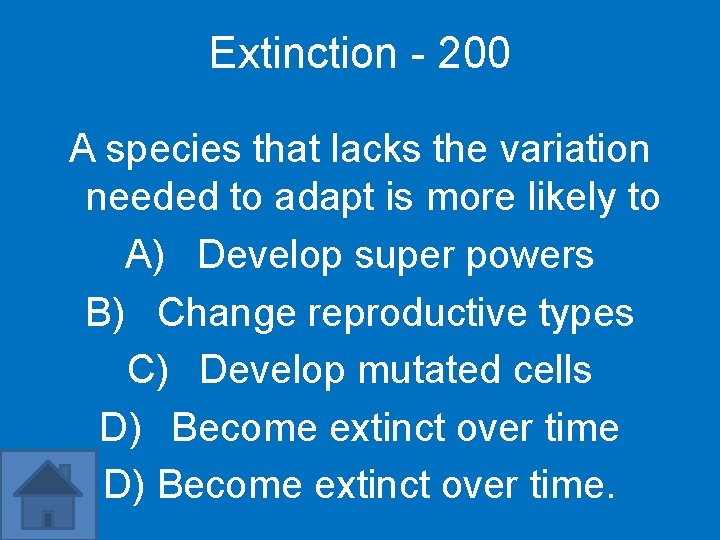 Extinction - 200

A species that lacks the variation needed to adapt is more likely to

A) Develop super powers

B) Change reproductive types

C) Develop mutated cells

D) Become extinct over time

D) Become extinct over time.